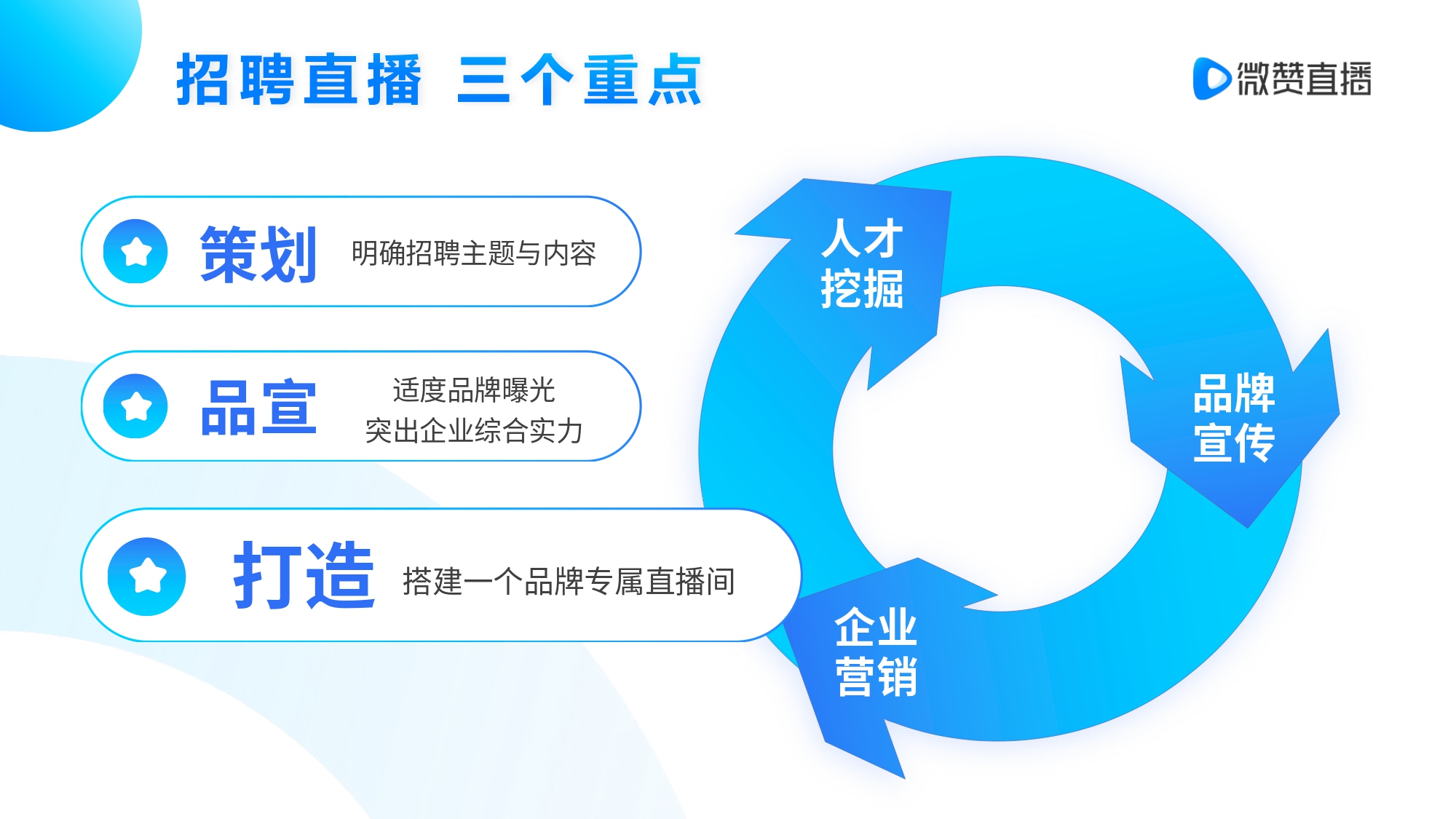 招聘直播 三个重点

微赞直播

策划 明确招聘主题与内容

品宣 适度品牌曝光 突出企业综合实力

打造 搭建一个品牌专属直播间

人才挖掘

品牌宣传

企业营销